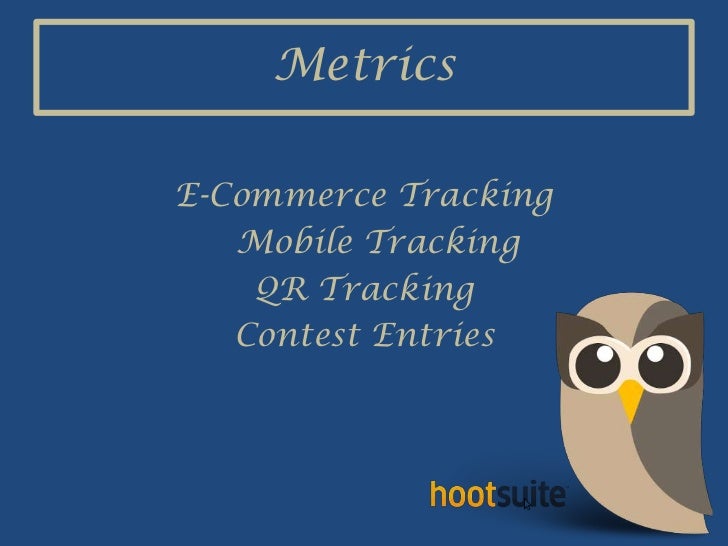 Metrics

E-Commerce Tracking
Mobile Tracking
QR Tracking
Contest Entries

hootsuite